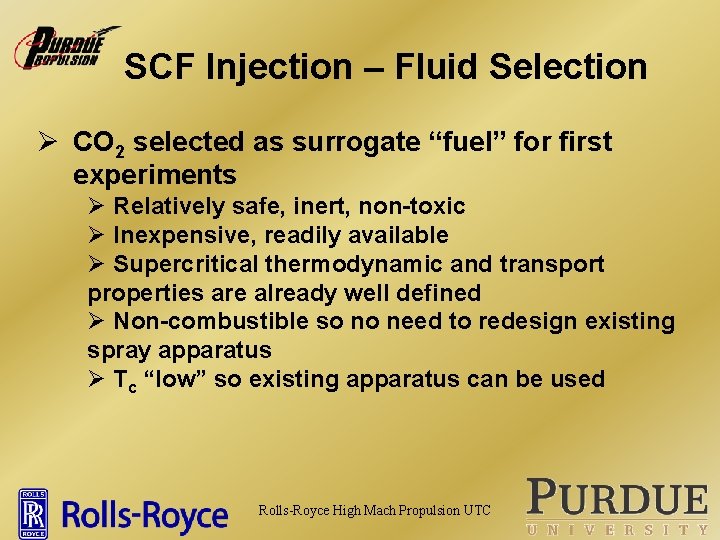 PURDUE PROPULSION

SCF Injection – Fluid Selection

➢ $CO_2$ selected as surrogate “fuel” for first experiments

➢ Relatively safe, inert, non-toxic

➢ Inexpensive, readily available

➢ Supercritical thermodynamic and transport properties are already well defined

➢ Non-combustible so no need to redesign existing spray apparatus

➢ $T_c$ “low” so existing apparatus can be used

ROLLS RR ROYCE Rolls-Royce

Rolls-Royce High Mach Propulsion UTC

PURDUE UNIVERSITY